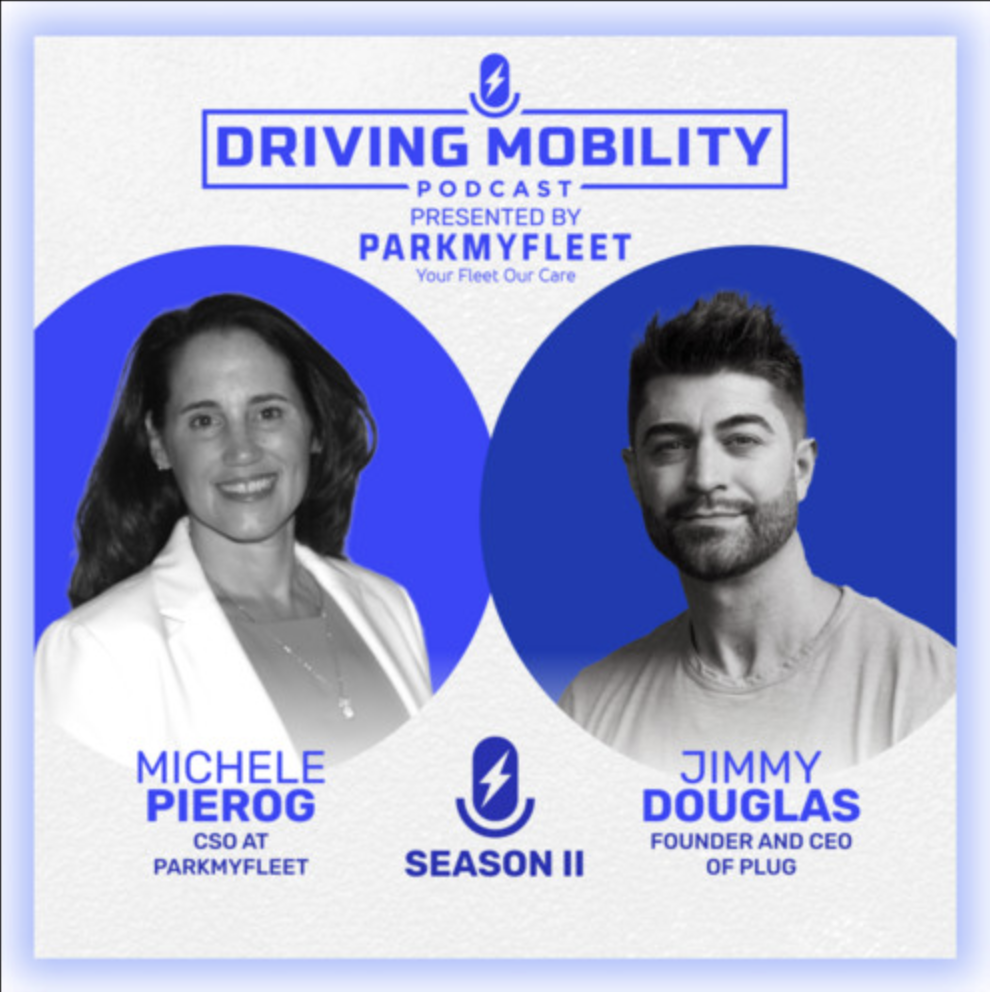 DRIVING MOBILITY
PODCAST
PRESENTED BY
PARKMYFLEET
Your Fleet Our Care

MICHELE
PIEROG
CSO AT
PARKMYFLEET

SEASON II

JIMMY
DOUGLAS
FOUNDER AND CEO
OF PLUG